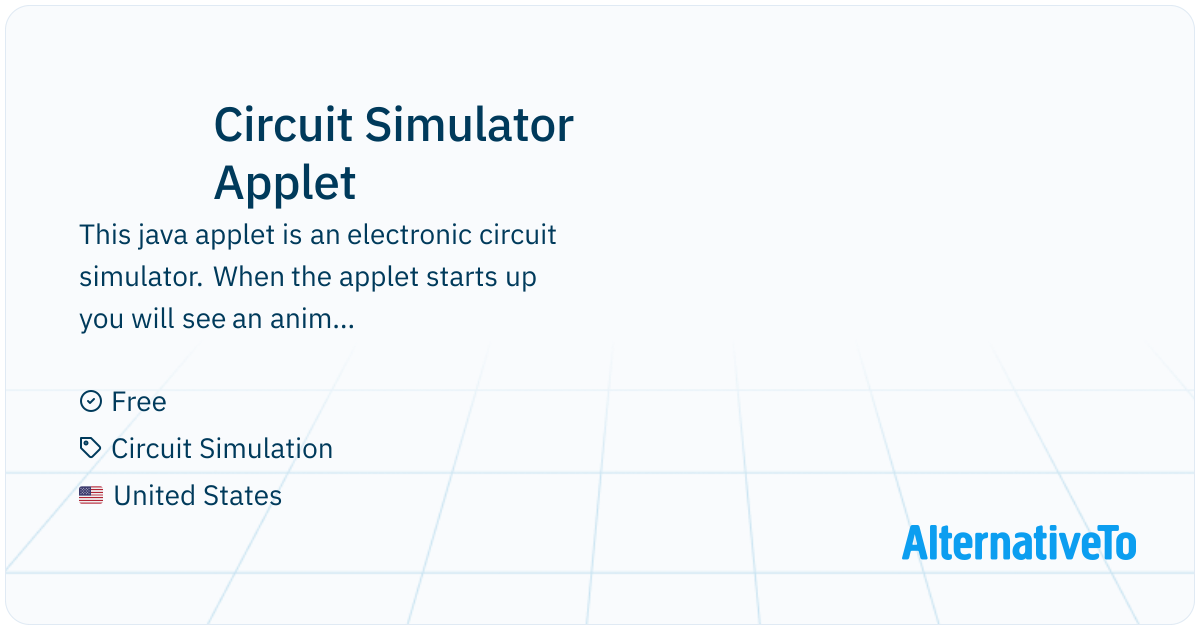 Circuit Simulator Applet

This java applet is an electronic circuit simulator. When the applet starts up you will see an anim...

Free

Circuit Simulation

United States

AlternativeTo